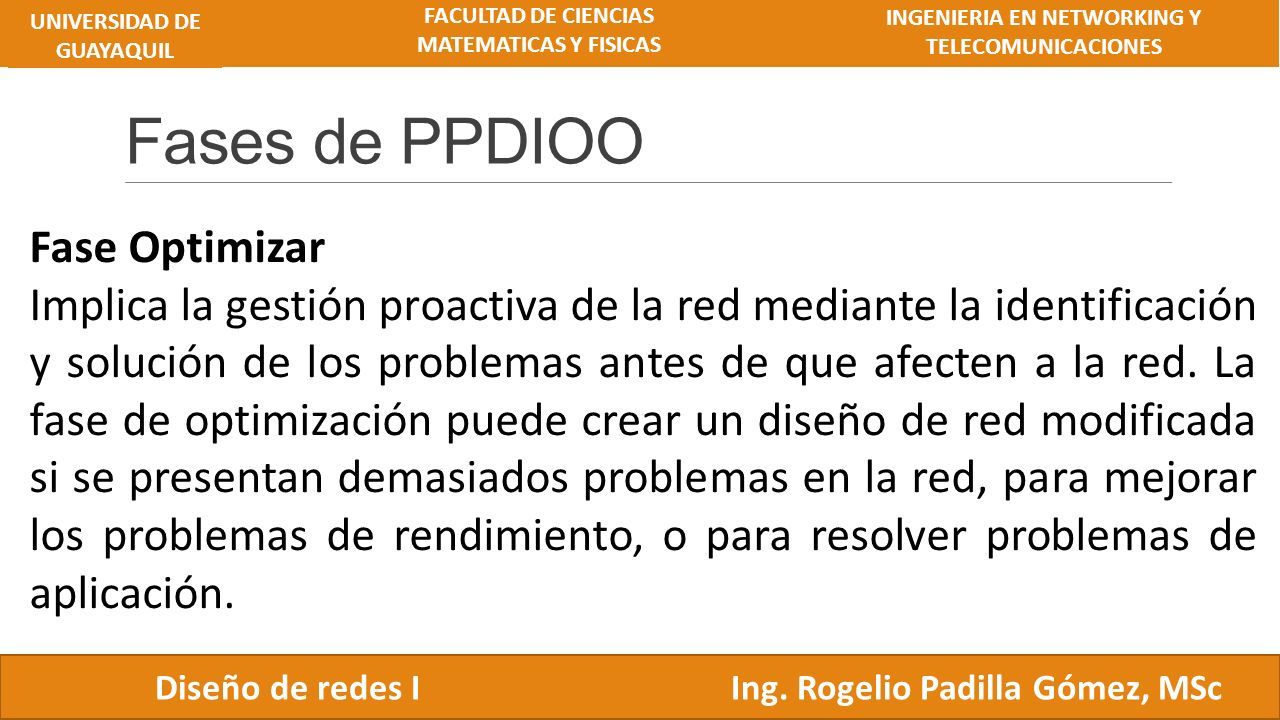 UNIVERSIDAD DE GUAYAQUIL

FACULTAD DE CIENCIAS MATEMATICAS Y FISICAS

INGENIERIA EN NETWORKING Y TELECOMUNICACIONES

Fases de PPDIOO

Fase Optimizar
Implica la gestión proactiva de la red mediante la identificación y solución de los problemas antes de que afecten a la red. La fase de optimización puede crear un diseño de red modificada si se presentan demasiados problemas en la red, para mejorar los problemas de rendimiento, o para resolver problemas de aplicación.

Diseño de redes I

Ing. Rogelio Padilla Gómez, MSc